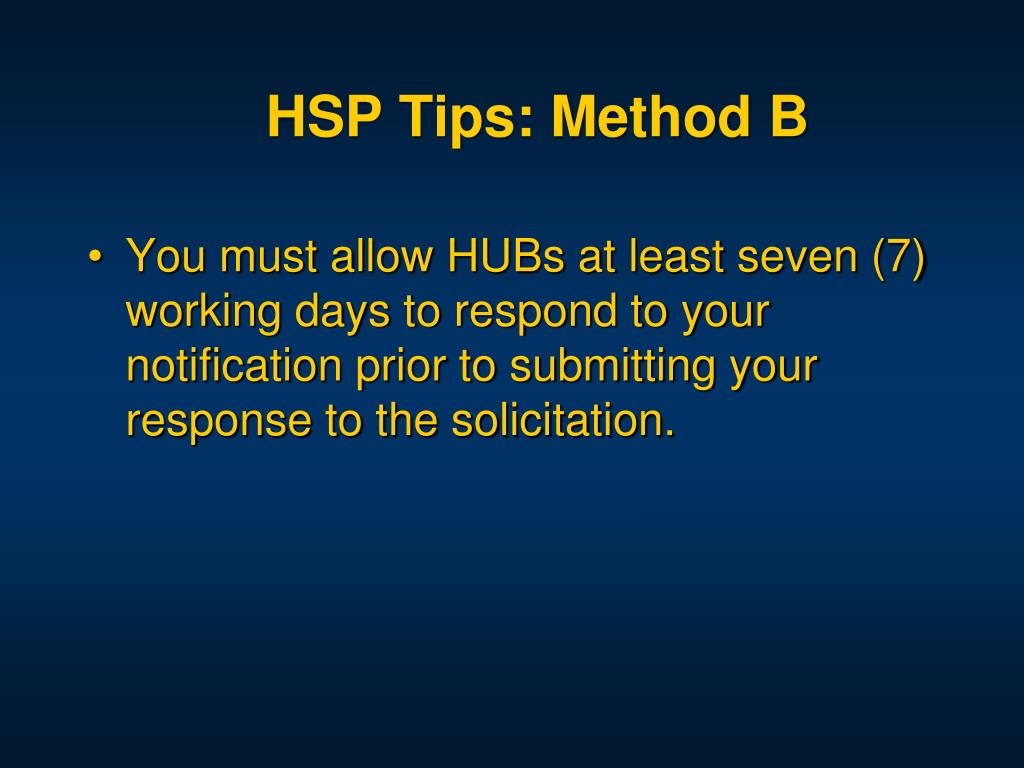 HSP Tips: Method B

• You must allow HUBs at least seven (7) working days to respond to your notification prior to submitting your response to the solicitation.